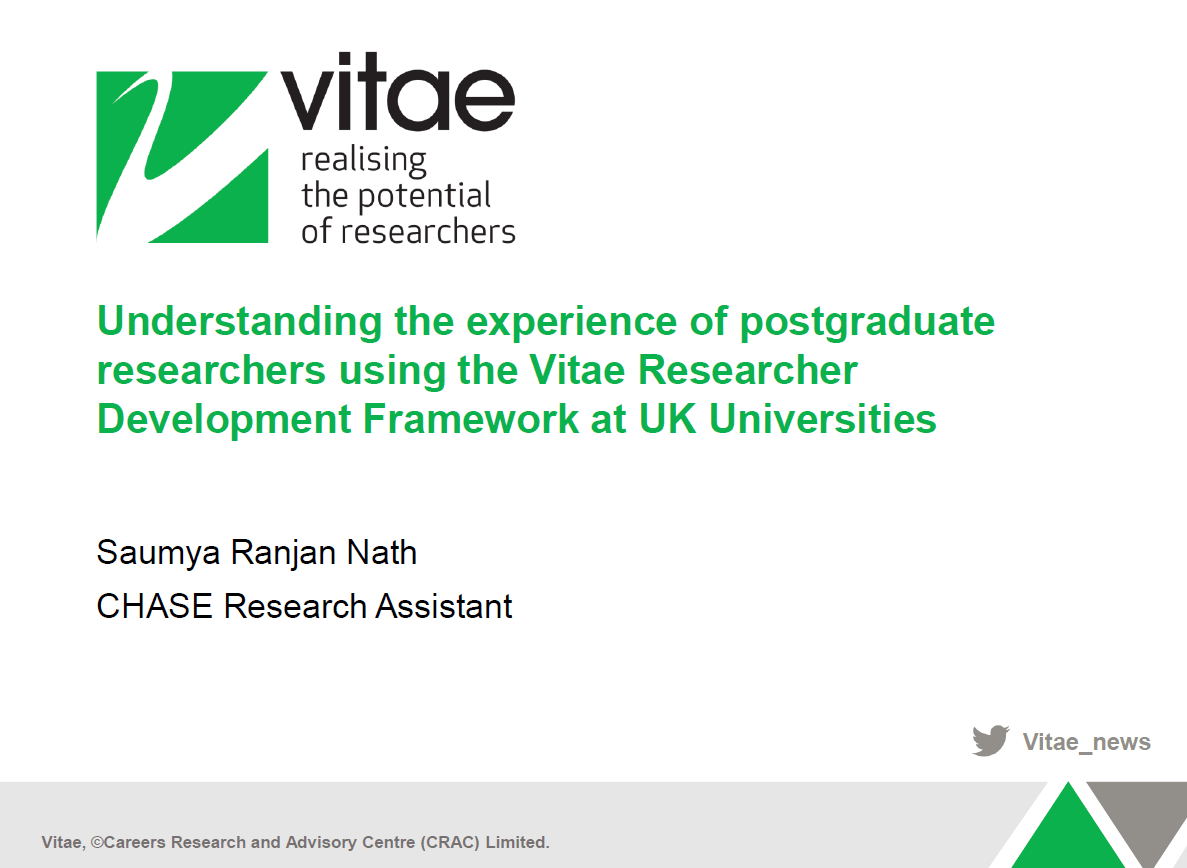 vitae
realising
the potential
of researchers

Understanding the experience of postgraduate researchers using the Vitae Researcher Development Framework at UK Universities

Saumya Ranjan Nath

CHASE Research Assistant

Vitae_news

Vitae, ©Careers Research and Advisory Centre (CRAC) Limited.